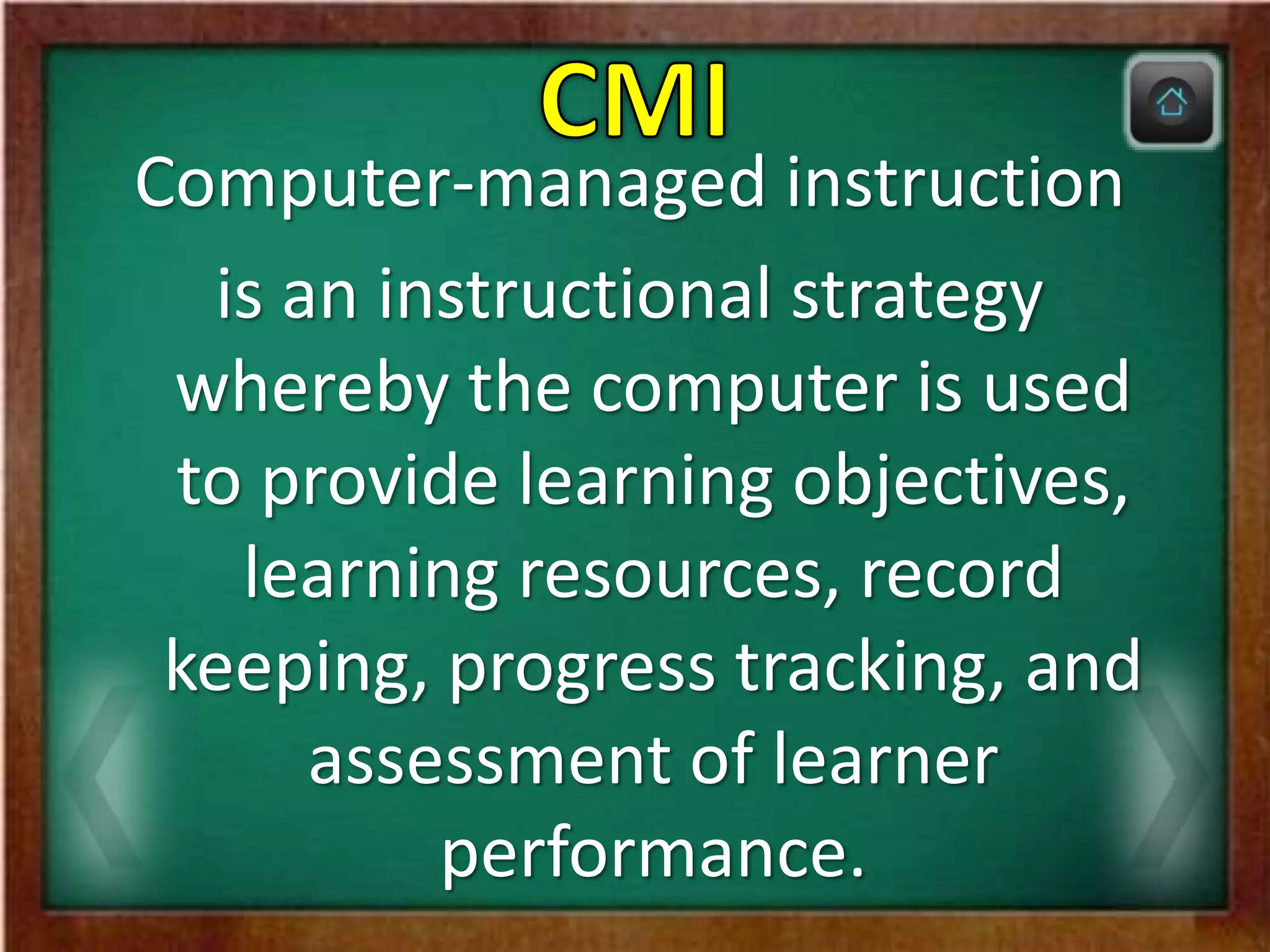 CMI

Computer-managed instruction is an instructional strategy whereby the computer is used to provide learning objectives, learning resources, record keeping, progress tracking, and assessment of learner performance.